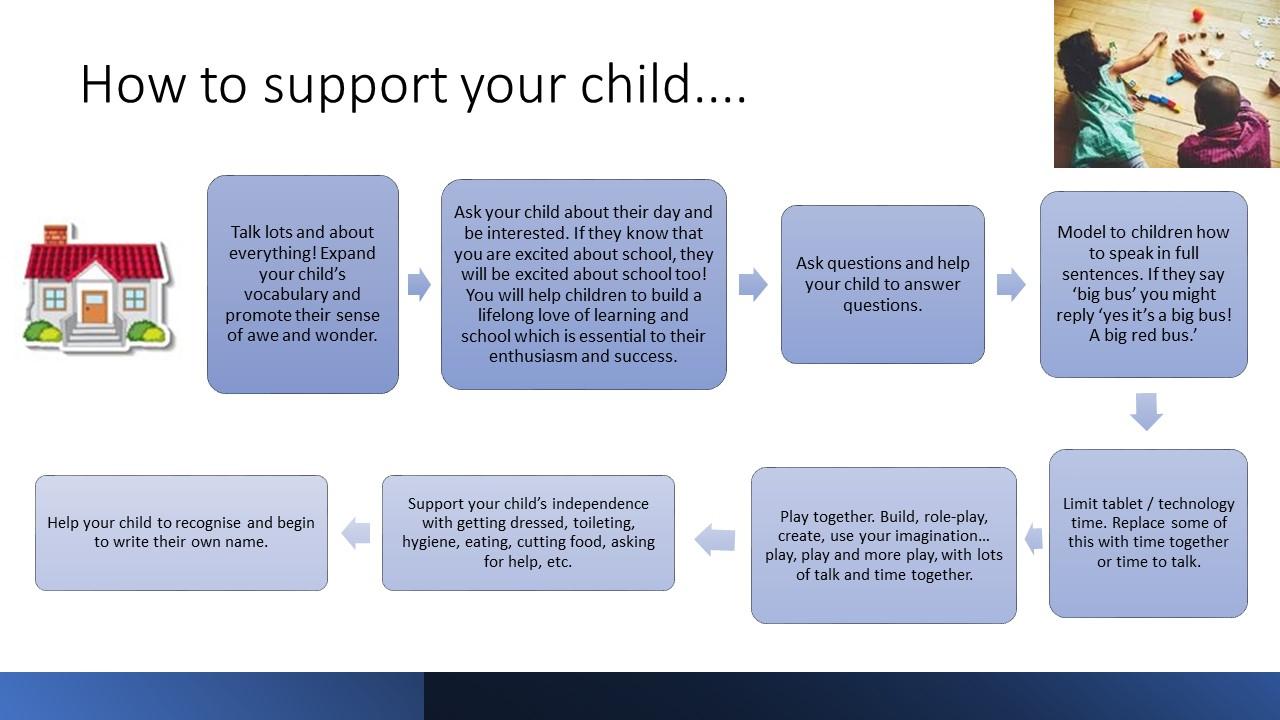 How to support your child....

Talk lots and about everything! Expand your child's vocabulary and promote their sense of awe and wonder.

Ask your child about their day and be interested. If they know that you are excited about school, they will be excited about school too! You will help children to build a lifelong love of learning and school which is essential to their enthusiasm and success.

Ask questions and help your child to answer questions.

Model to children how to speak in full sentences. If they say 'big bus' you might reply 'yes it's a big bus! A big red bus.'

Limit tablet / technology time. Replace some of this with time together or time to talk.

Play together. Build, role-play, create, use your imagination… play, play and more play, with lots of talk and time together.

Support your child's independence with getting dressed, toileting, hygiene, eating, cutting food, asking for help, etc.

Help your child to recognise and begin to write their own name.